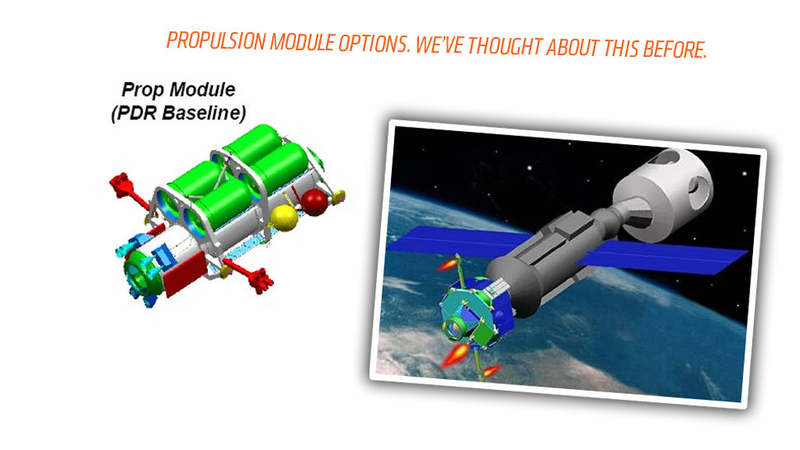 PROPULSION MODULE OPTIONS. WE'VE THOUGHT ABOUT THIS BEFORE.

Prop Module
(PDR Baseline)